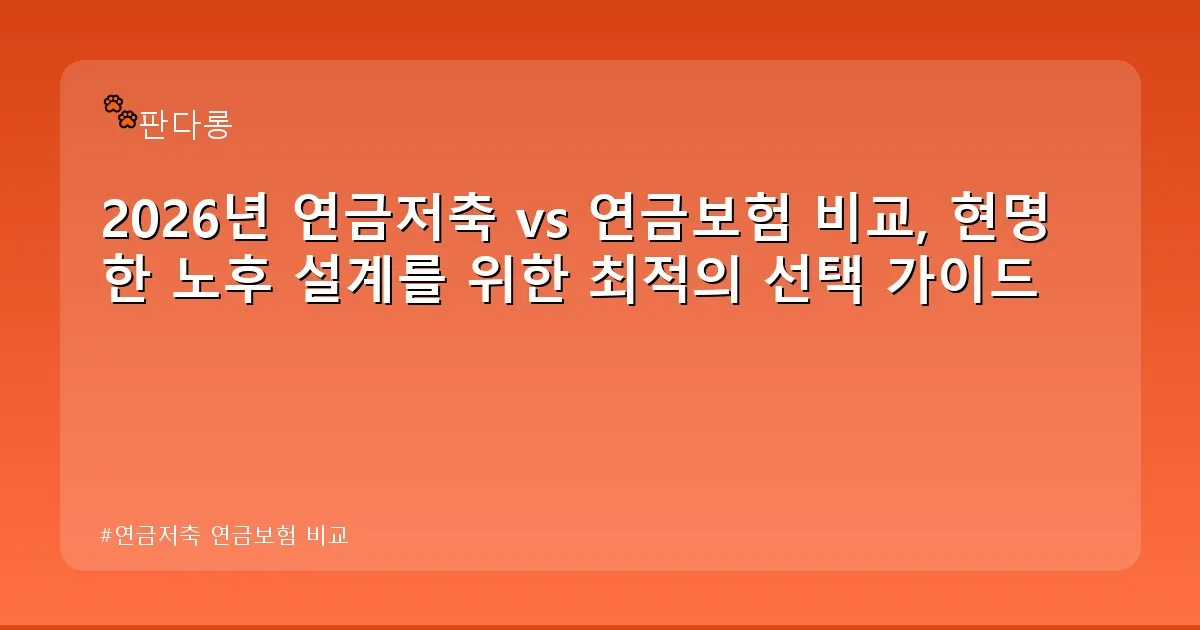 판다롱

2026년 연금저축 vs 연금보험 비교, 현명한 노후 설계를 위한 최적의 선택 가이드

#연금저축 연금보험 비교